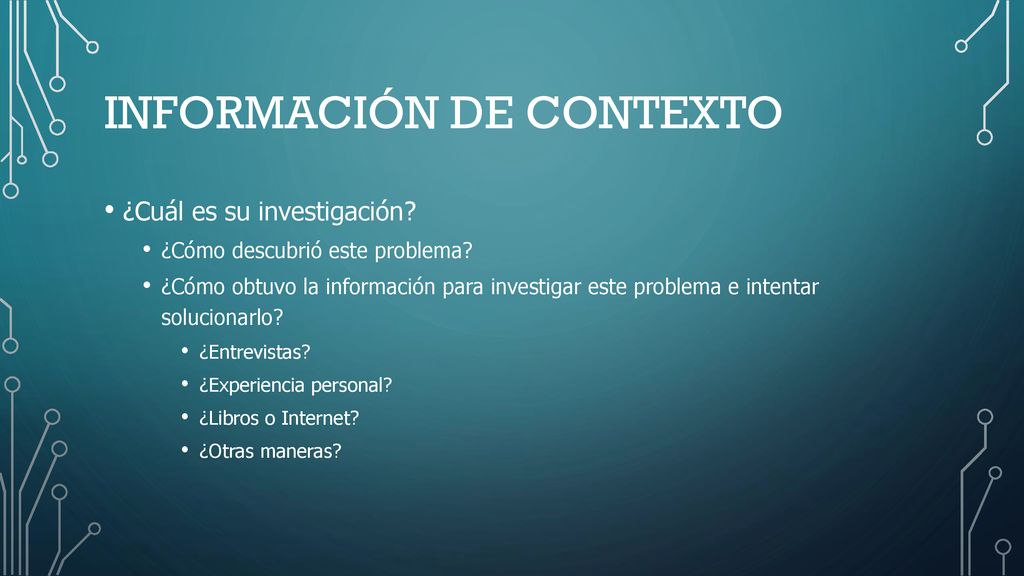 INFORMACIÓN DE CONTEXTO

• ¿Cuál es su investigación?
  • ¿Cómo descubrió este problema?
  • ¿Cómo obtuvo la información para investigar este problema e intentar solucionarlo?
    • ¿Entrevistas?
    • ¿Experiencia personal?
    • ¿Libros o Internet?
    • ¿Otras maneras?